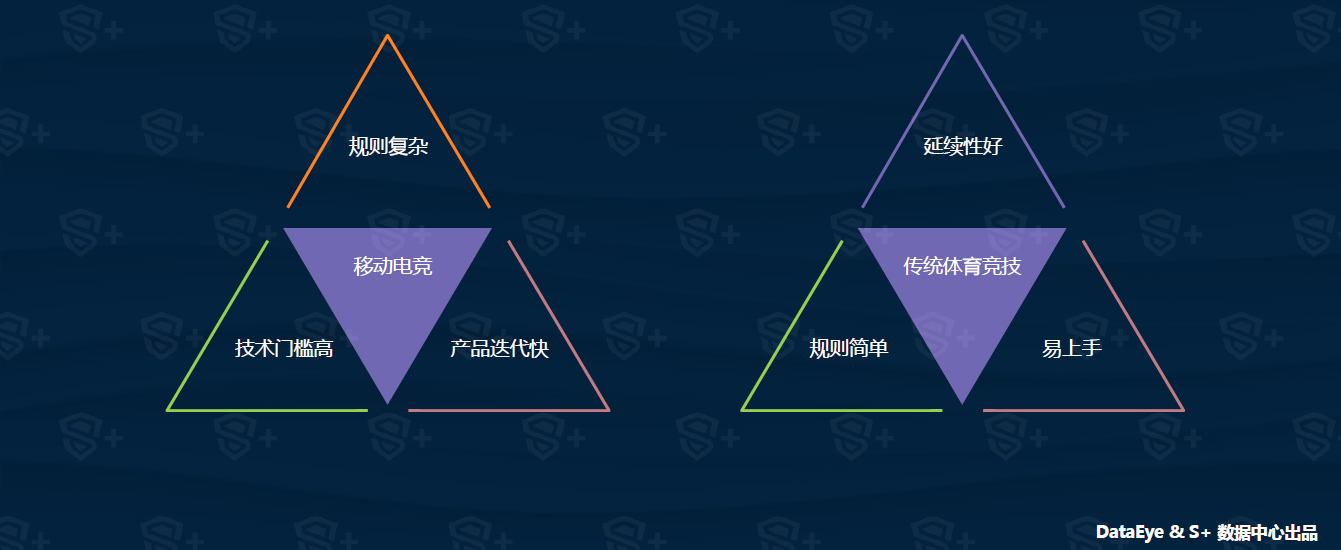 规则复杂

移动电竞

技术门槛高

产品迭代快

延续性好

传统体育竞技

规则简单

易上手

DataEye & S+ 数据中心出品